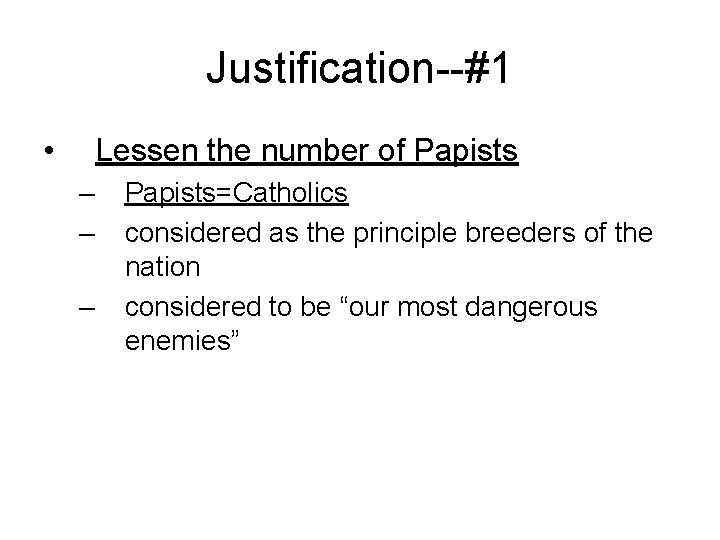 Justification--#1

• Lessen the number of Papists
– Papists=Catholics
– considered as the principle breeders of the nation
– considered to be “our most dangerous enemies”